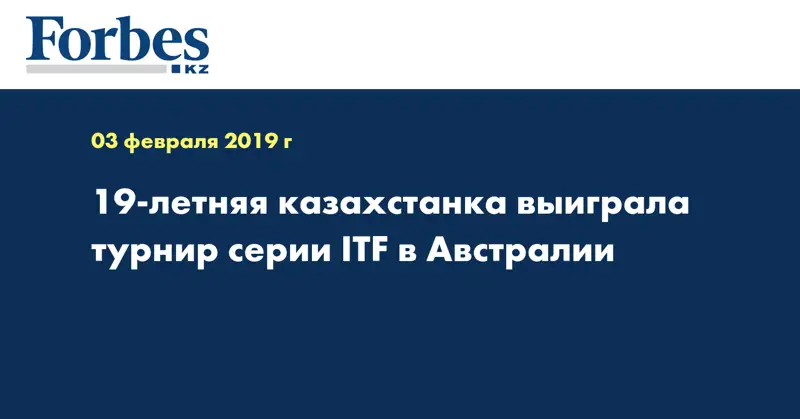 Forbes
KZ

03 февраля 2019 г

19-летняя казахстанка выиграла турнир серии ITF в Австралии